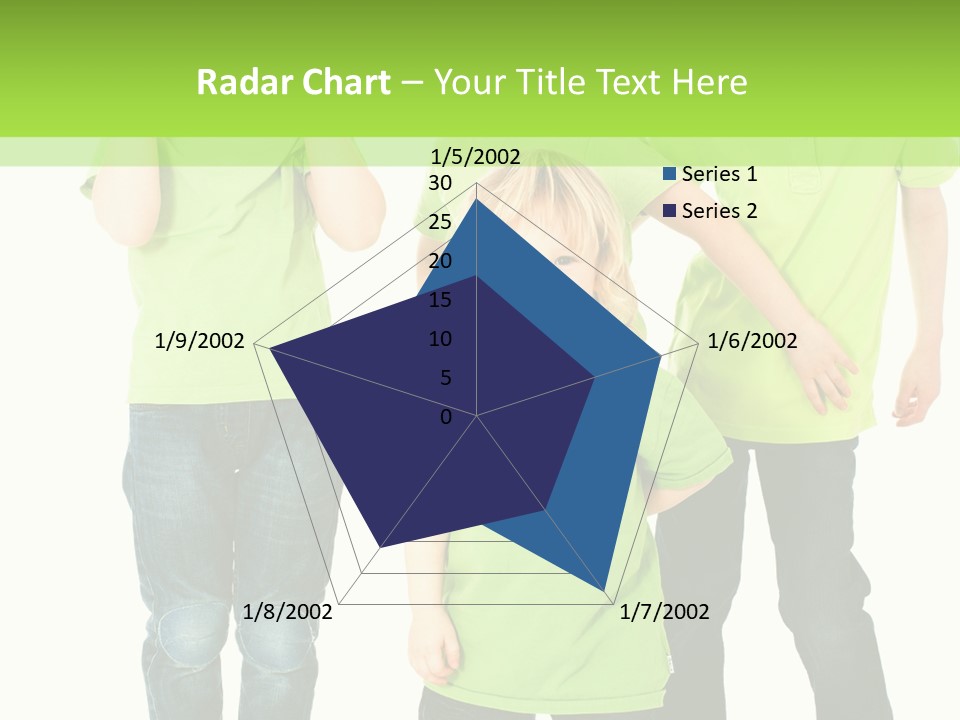 Radar Chart – Your Title Text Here

1/5/2002
30
25
20
15
10
5
0
1/6/2002
1/7/2002
1/8/2002
1/9/2002

Series 1
Series 2